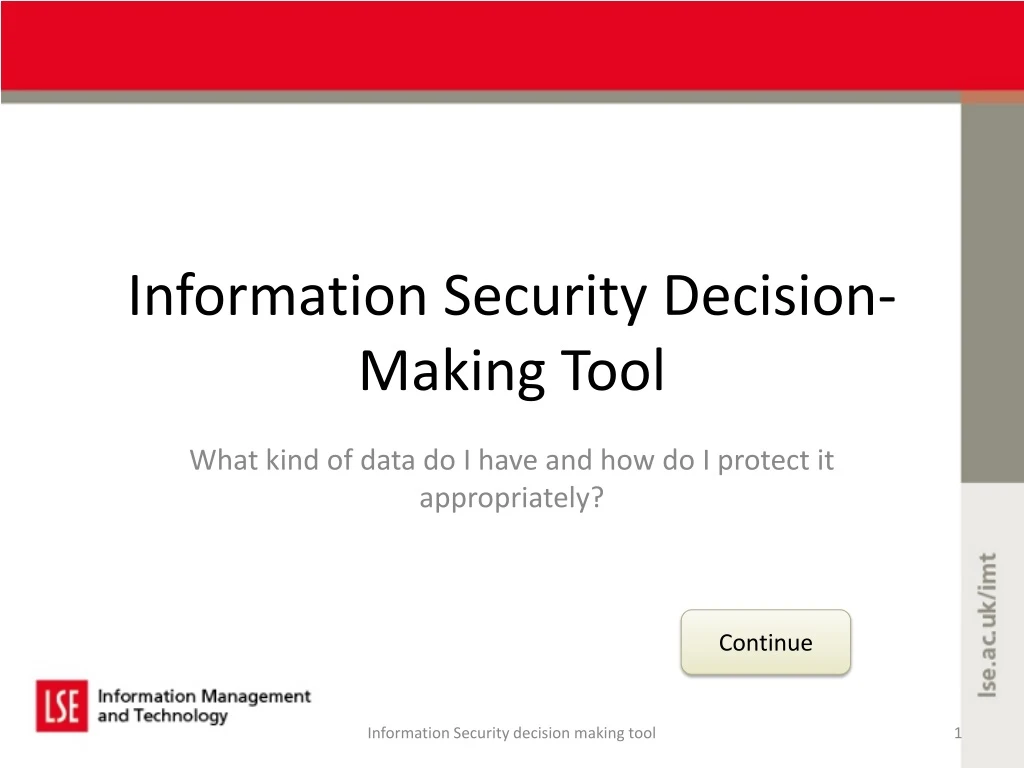 Information Security Decision-Making Tool

What kind of data do I have and how do I protect it appropriately?

Continue

lse.ac.uk/imt

LSE Information Management and Technology

Information Security decision making tool

1